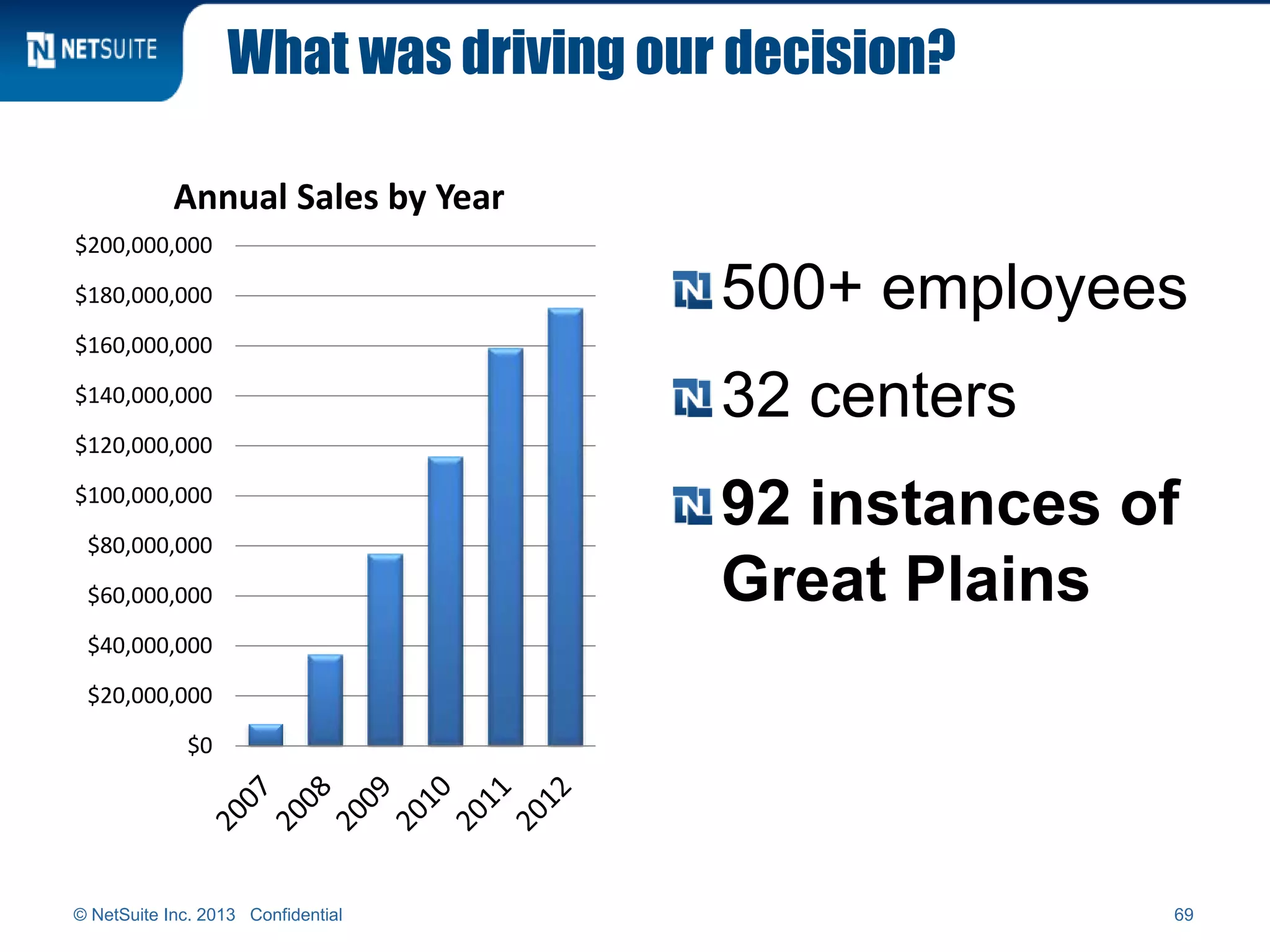 NETSUITE

What was driving our decision?

Annual Sales by Year

$200,000,000
$180,000,000
$160,000,000
$140,000,000
$120,000,000
$100,000,000
$80,000,000
$60,000,000
$40,000,000
$20,000,000
$0

2007 2008 2009 2010 2011 2012

500+ employees

32 centers

92 instances of Great Plains

© NetSuite Inc. 2013 Confidential

69